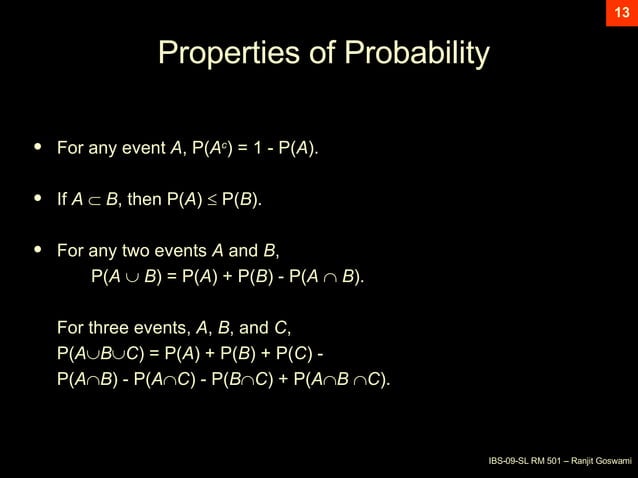 13

Properties of Probability

• For any event $A$, $P(A^c) = 1 - P(A)$.

• If $A \subset B$, then $P(A) \leq P(B)$.

• For any two events $A$ and $B$,
$P(A \cup B) = P(A) + P(B) - P(A \cap B)$.

For three events, $A$, $B$, and $C$,
$P(A \cup B \cup C) = P(A) + P(B) + P(C) -$
$P(A \cap B) - P(A \cap C) - P(B \cap C) + P(A \cap B \cap C)$.

IBS-09-SL RM 501 – Ranjit Goswami